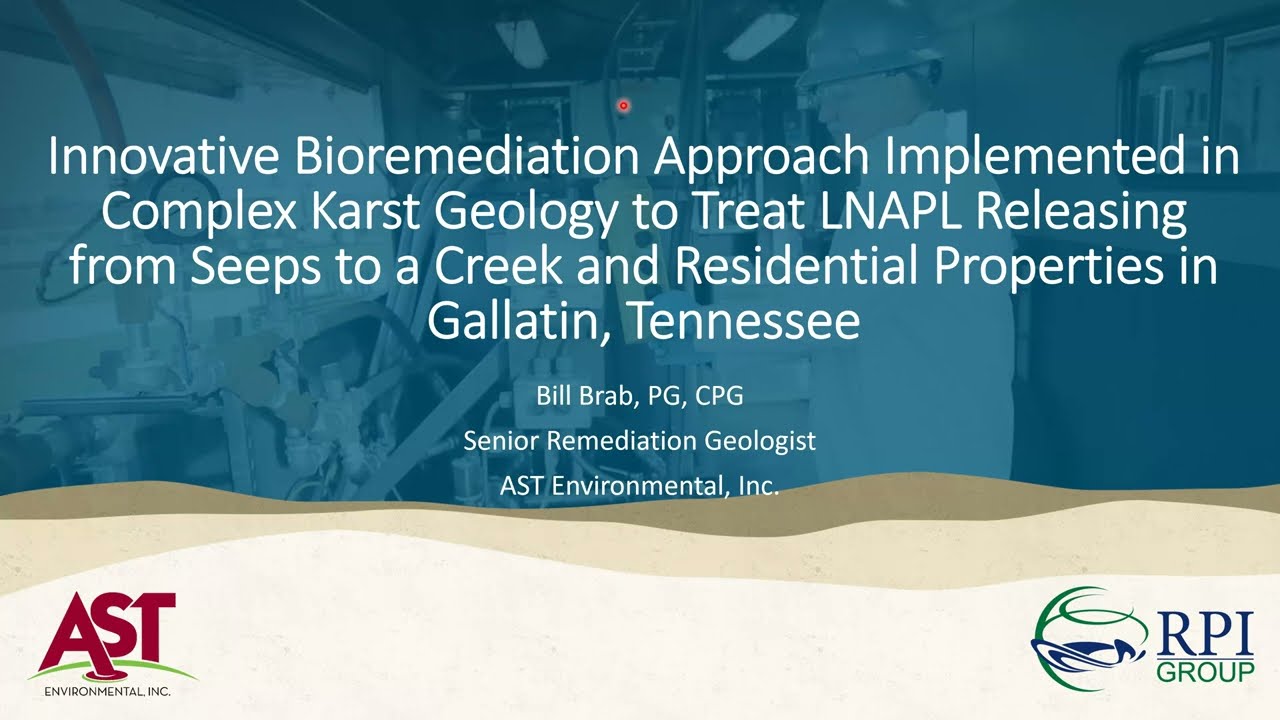 Innovative Bioremediation Approach Implemented in Complex Karst Geology to Treat LNAPL Releasing from Seeps to a Creek and Residential Properties in Gallatin, Tennessee

Bill Brab, PG, CPG

Senior Remediation Geologist

AST Environmental, Inc.

AST

ENVIRONMENTAL, INC.

RPI GROUP